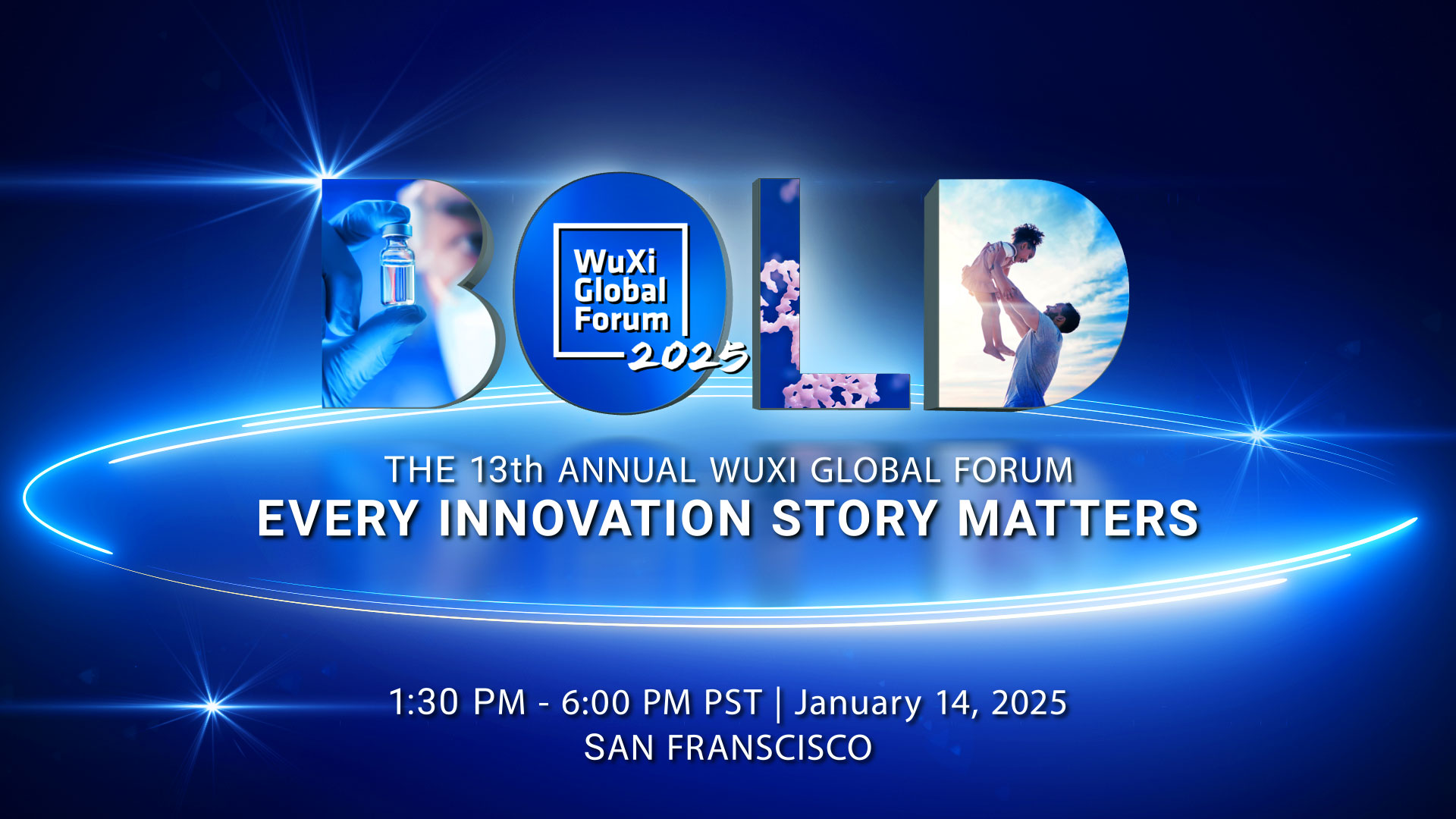 BOLD

WuXi Global Forum 2025

THE 13th ANNUAL WUXI GLOBAL FORUM
EVERY INNOVATION STORY MATTERS

1:30 PM - 6:00 PM PST | January 14, 2025
SAN FRANSCISCO